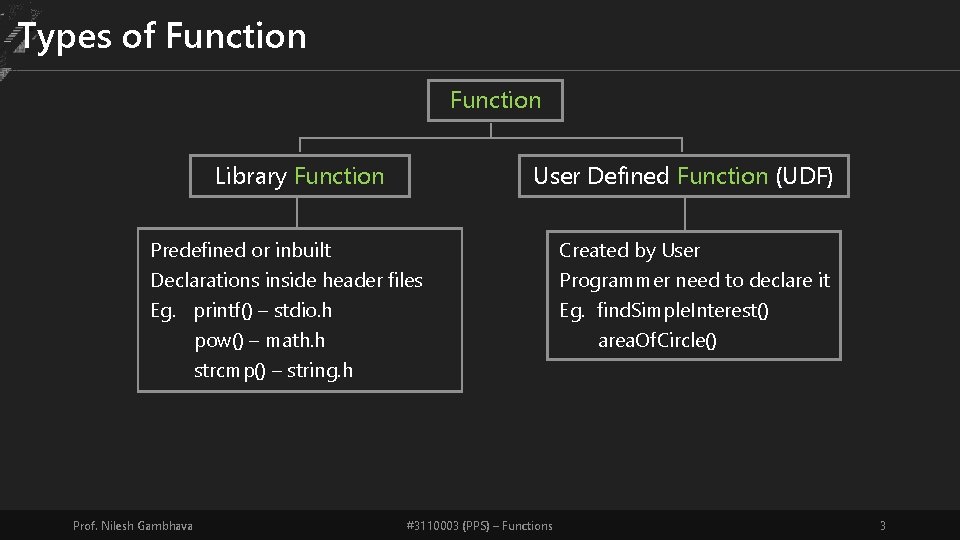 Types of Function

Function

Library Function

User Defined Function (UDF)

Predefined or inbuilt
Declarations inside header files
Eg. printf() – stdio.h
pow() – math.h
strcmp() – string.h

Created by User
Programmer need to declare it
Eg. findSimpleInterest()
areaOfCircle()

Prof. Nilesh Gambhava

#3110003 (PPS) – Functions

3